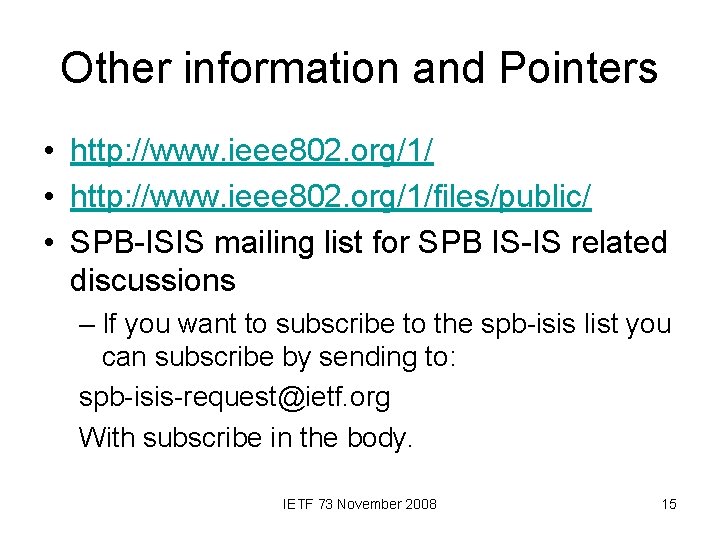 Other information and Pointers

• http://www.ieee802.org/1/
• http://www.ieee802.org/1/files/public/
• SPB-ISIS mailing list for SPB IS-IS related discussions
– If you want to subscribe to the spb-isis list you can subscribe by sending to:
spb-isis-request@ietf.org
With subscribe in the body.

IETF 73 November 2008

15